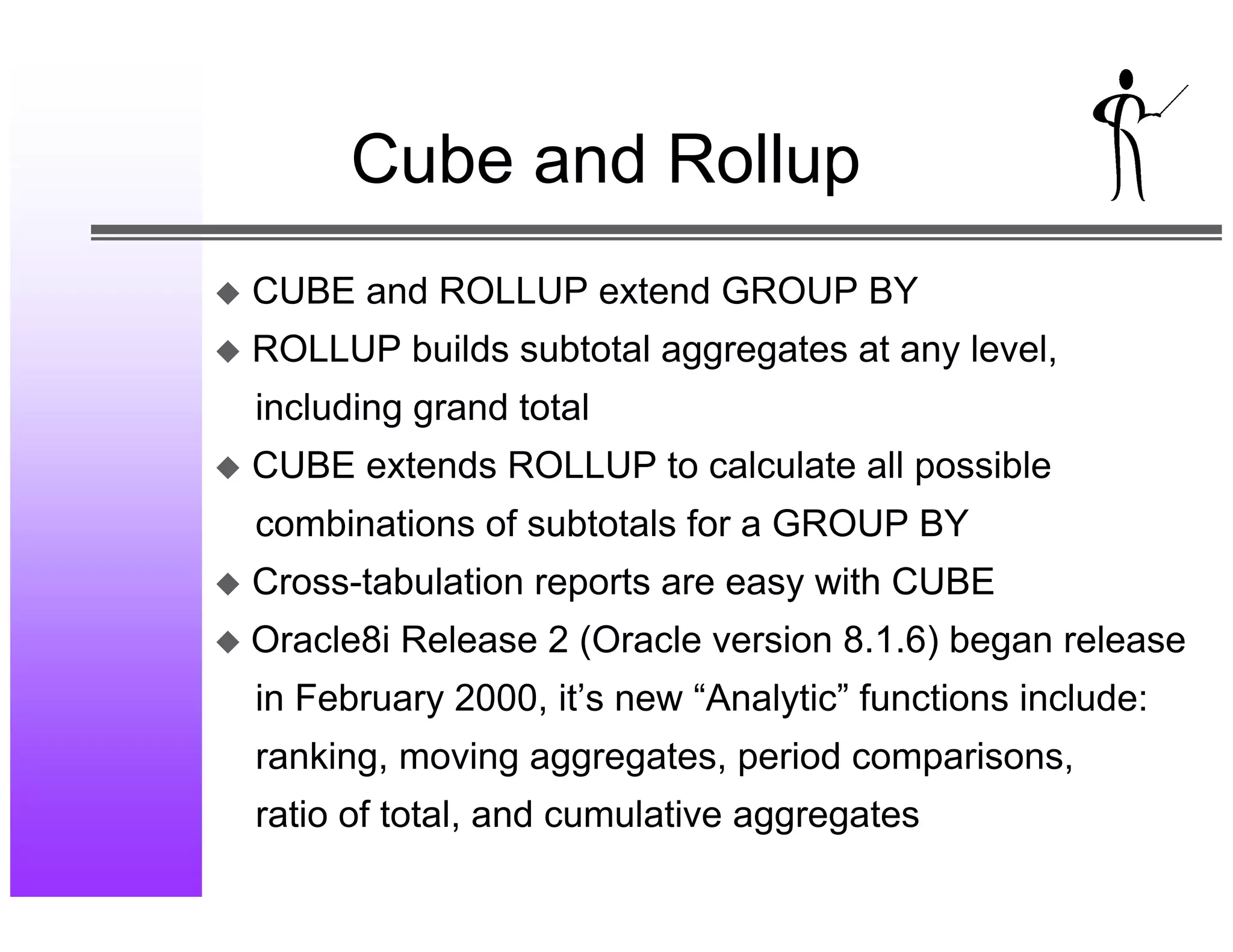 Cube and Rollup

◆ CUBE and ROLLUP extend GROUP BY

◆ ROLLUP builds subtotal aggregates at any level, including grand total

◆ CUBE extends ROLLUP to calculate all possible combinations of subtotals for a GROUP BY

◆ Cross-tabulation reports are easy with CUBE

◆ Oracle8i Release 2 (Oracle version 8.1.6) began release in February 2000, it’s new “Analytic” functions include: ranking, moving aggregates, period comparisons, ratio of total, and cumulative aggregates